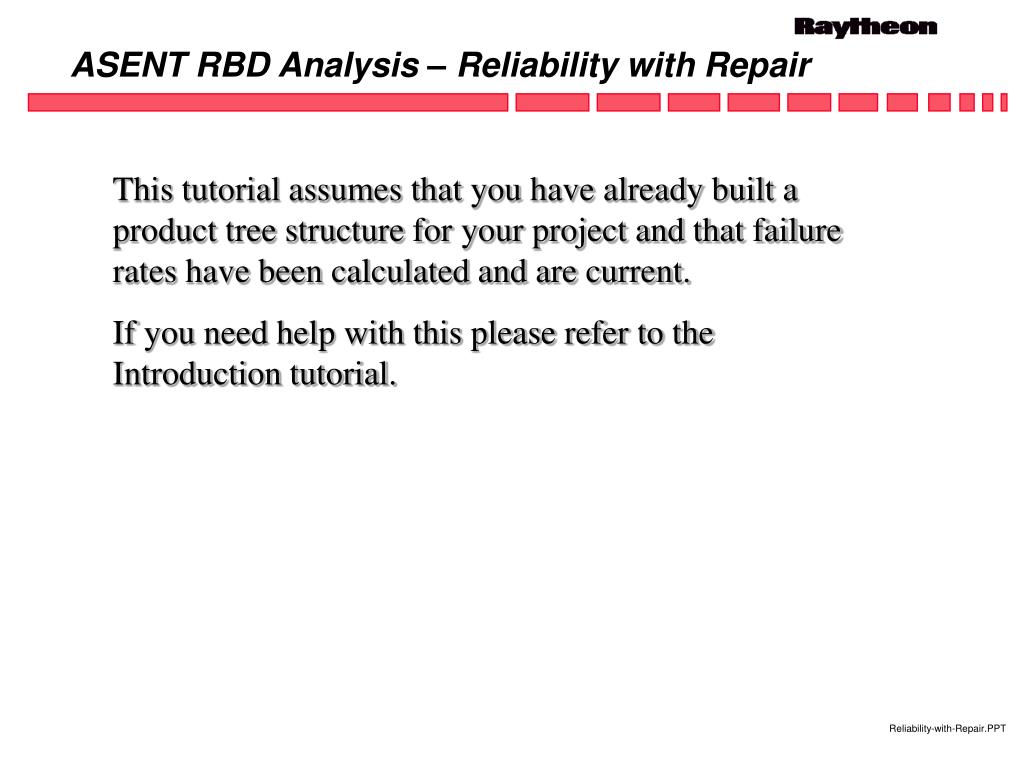 Raytheon

ASENT RBD Analysis – Reliability with Repair

This tutorial assumes that you have already built a product tree structure for your project and that failure rates have been calculated and are current.

If you need help with this please refer to the Introduction tutorial.

Reliability-with-Repair.PPT